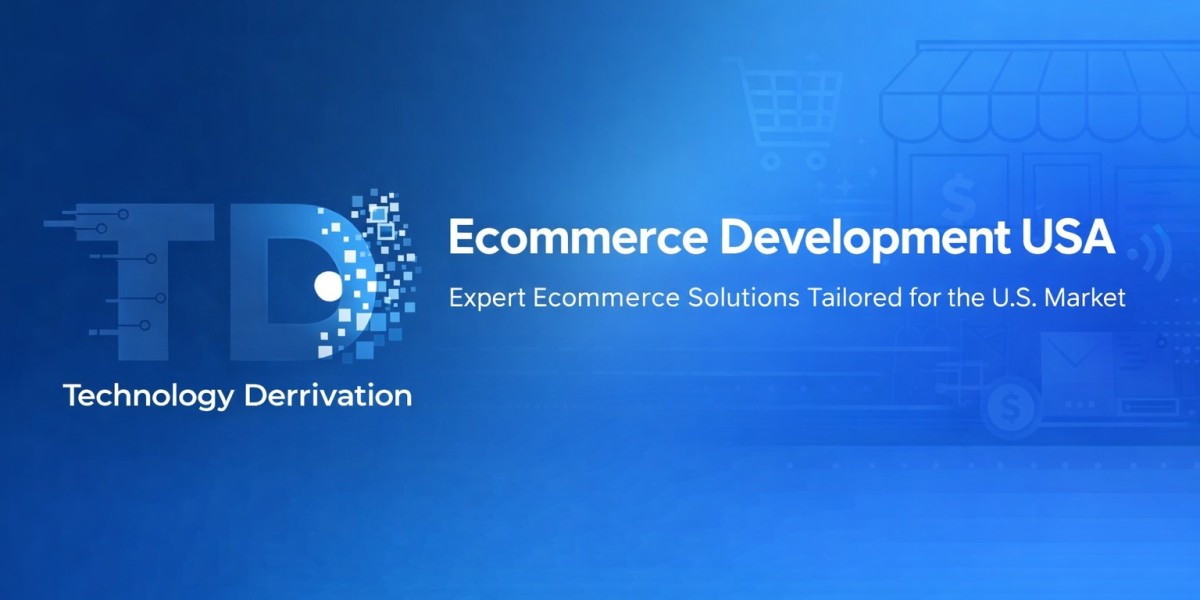 TD
Technology Derrivation

Ecommerce Development USA

Expert Ecommerce Solutions Tailored for the U.S. Market